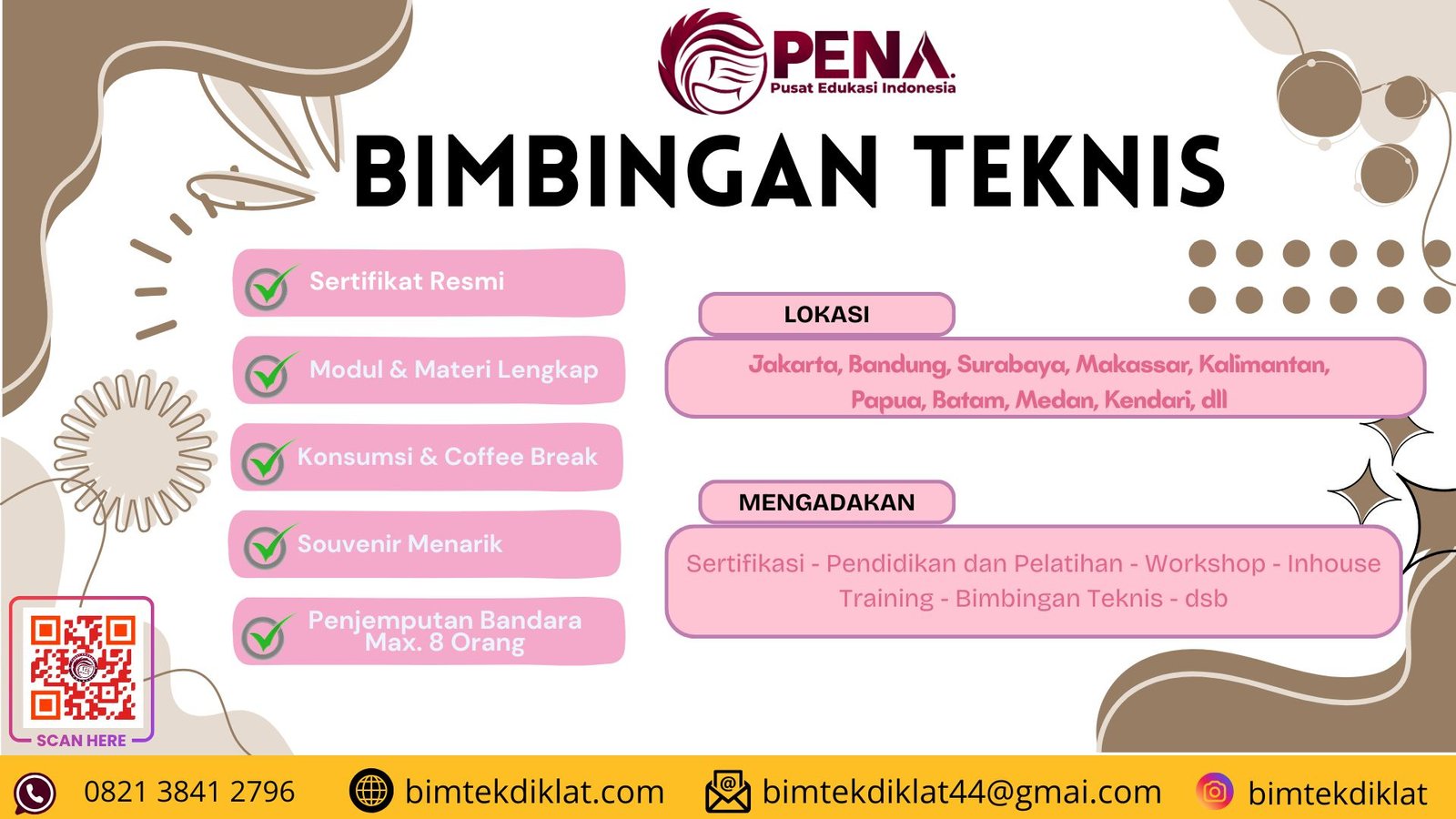 PENA
Pusat Edukasi Indonesia

BIMBINGAN TEKNIS

Sertifikat Resmi

Modul & Materi Lengkap

Konsumsi & Coffee Break

Souvenir Menarik

Penjemputan Bandara Max. 8 Orang

LOKASI

Jakarta, Bandung, Surabaya, Makassar, Kalimantan, Papua, Batam, Medan, Kendari, dll

MENGADAKAN

Sertifikasi - Pendidikan dan Pelatihan - Workshop - Inhouse Training - Bimbingan Teknis - dsb

SCAN HERE

0821 3841 2796 bimtekdiklat.com bimtekdiklat44@gmai.com bimtekdiklat